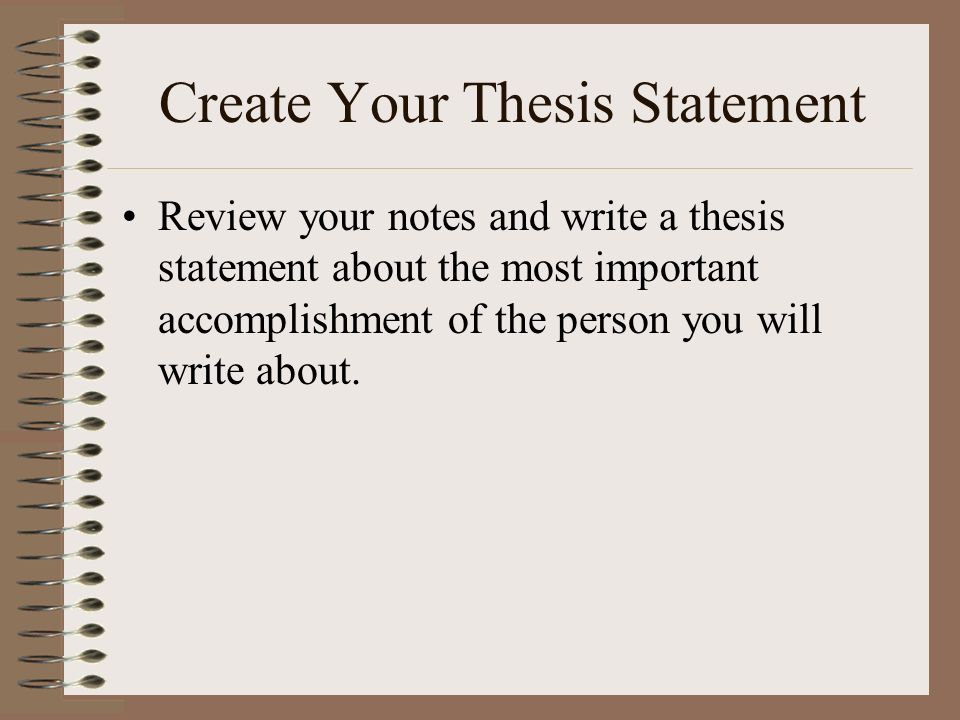 Create Your Thesis Statement

• Review your notes and write a thesis statement about the most important accomplishment of the person you will write about.